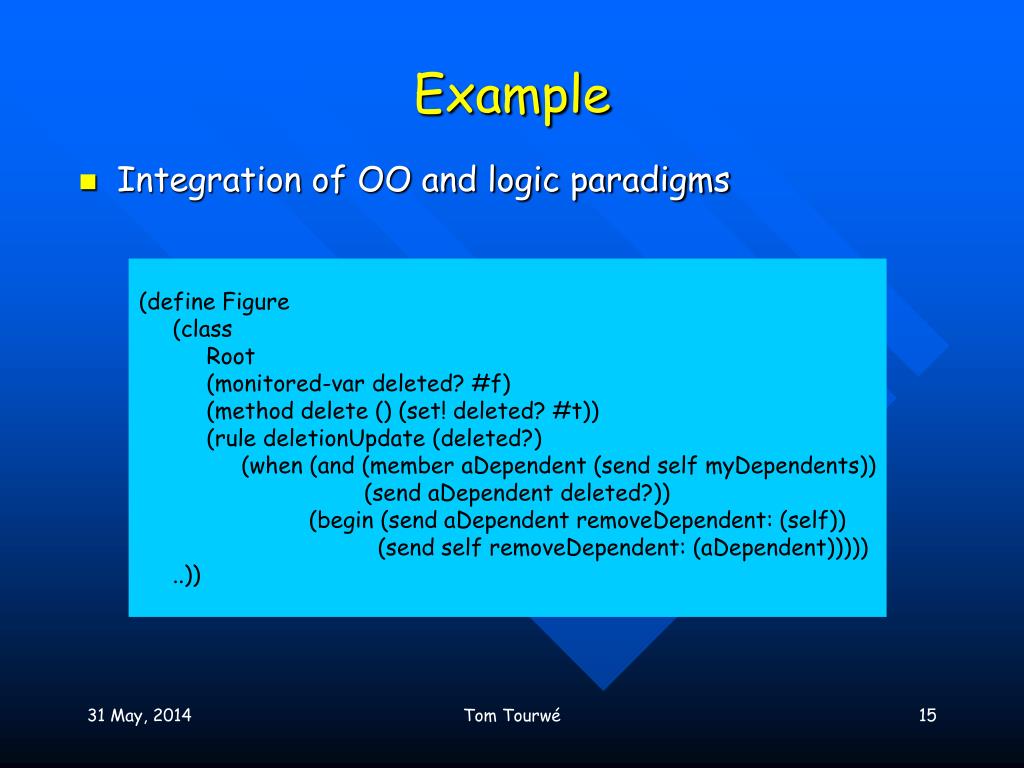 Example

Integration of OO and logic paradigms

(define Figure
(class
Root
(monitored-var deleted? #f)
(method delete () (set! deleted? #t))
(rule deletionUpdate (deleted?)
(when (and (member aDependent (send self myDependents))
(send aDependent deleted?))
(begin (send aDependent removeDependent: (self))
(send self removeDependent: (aDependent)))))
..))

31 May, 2014

Tom Tourwé

15